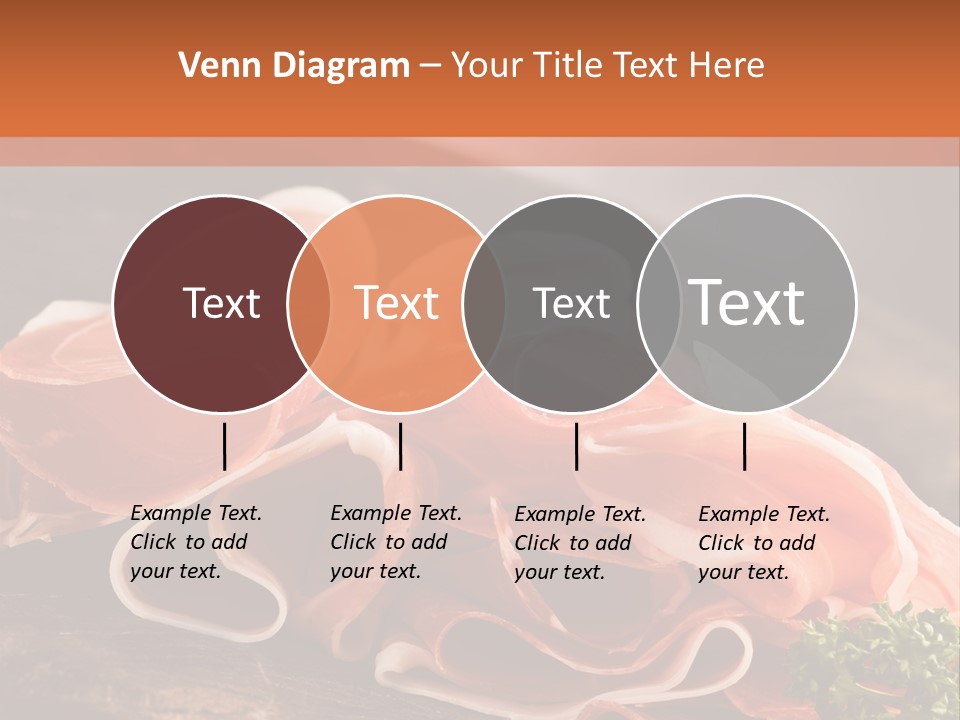 Venn Diagram – Your Title Text Here

Text

Text

Text

Text

Example Text. Click to add your text.

Example Text. Click to add your text.

Example Text. Click to add your text.

Example Text. Click to add your text.